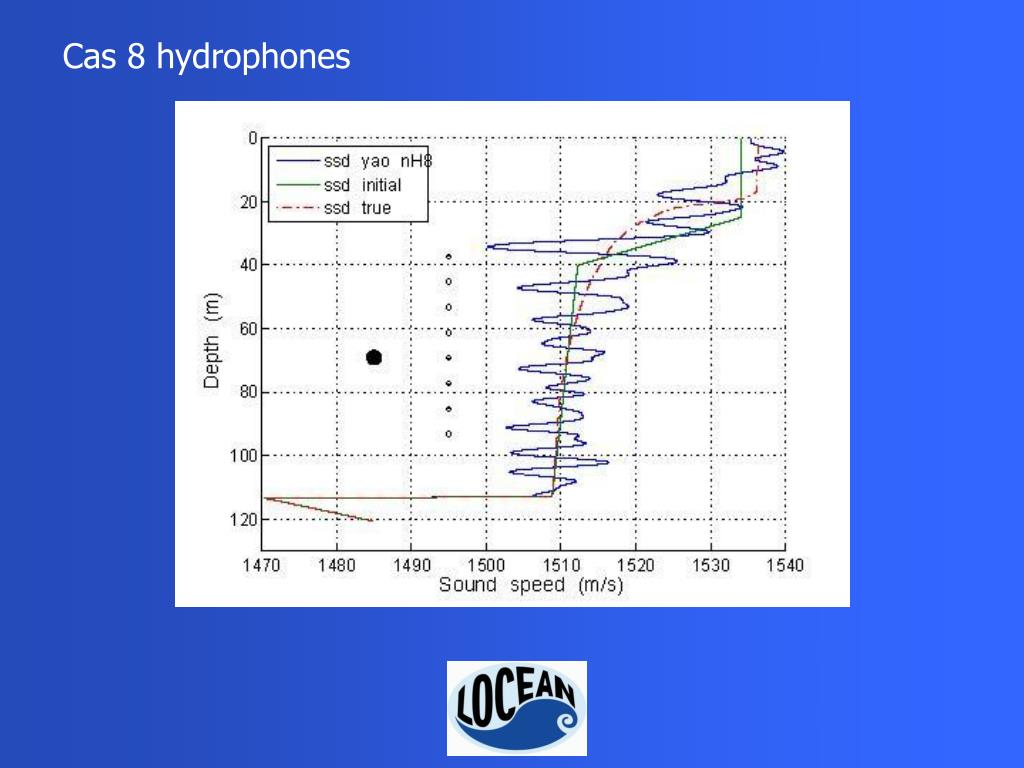 Cas 8 hydrophones

ssd yao nH8
ssd initial
ssd true

0
20
40
60
80
100
120

Depth (m)

1470 1480 1490 1500 1510 1520 1530 1540
Sound speed (m/s)

LOCEAN